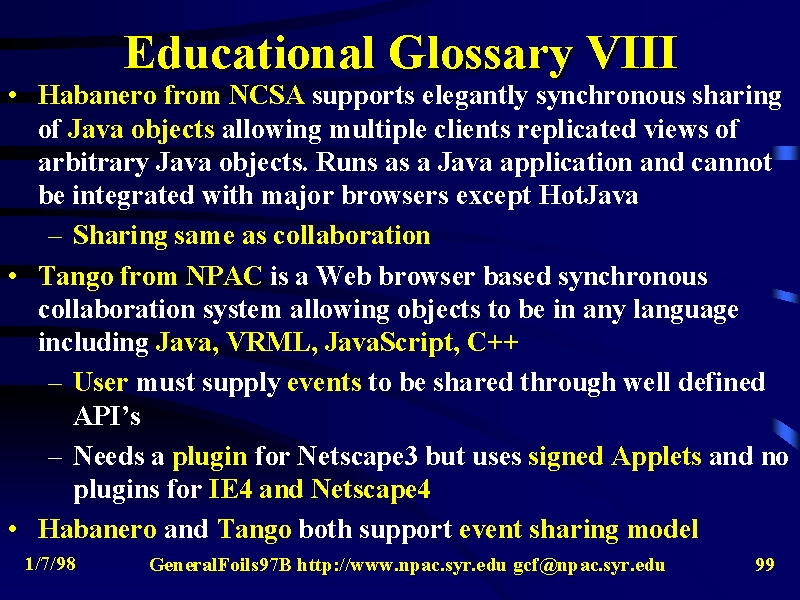 Educational Glossary VIII

• Habanero from NCSA supports elegantly synchronous sharing of Java objects allowing multiple clients replicated views of arbitrary Java objects. Runs as a Java application and cannot be integrated with major browsers except HotJava

– Sharing same as collaboration

• Tango from NPAC is a Web browser based synchronous collaboration system allowing objects to be in any language including Java, VRML, JavaScript, C++

– User must supply events to be shared through well defined API's

– Needs a plugin for Netscape3 but uses signed Applets and no plugins for IE4 and Netscape4

• Habanero and Tango both support event sharing model

1/7/98 GeneralFoils97B http://www.npac.syr.edu gcf@npac.syr.edu 99